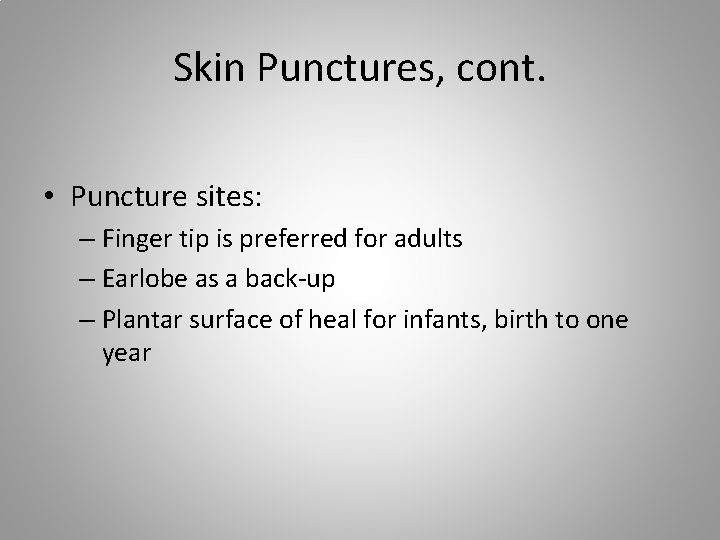 Skin Punctures, cont.

• Puncture sites:
– Finger tip is preferred for adults
– Earlobe as a back-up
– Plantar surface of heal for infants, birth to one year